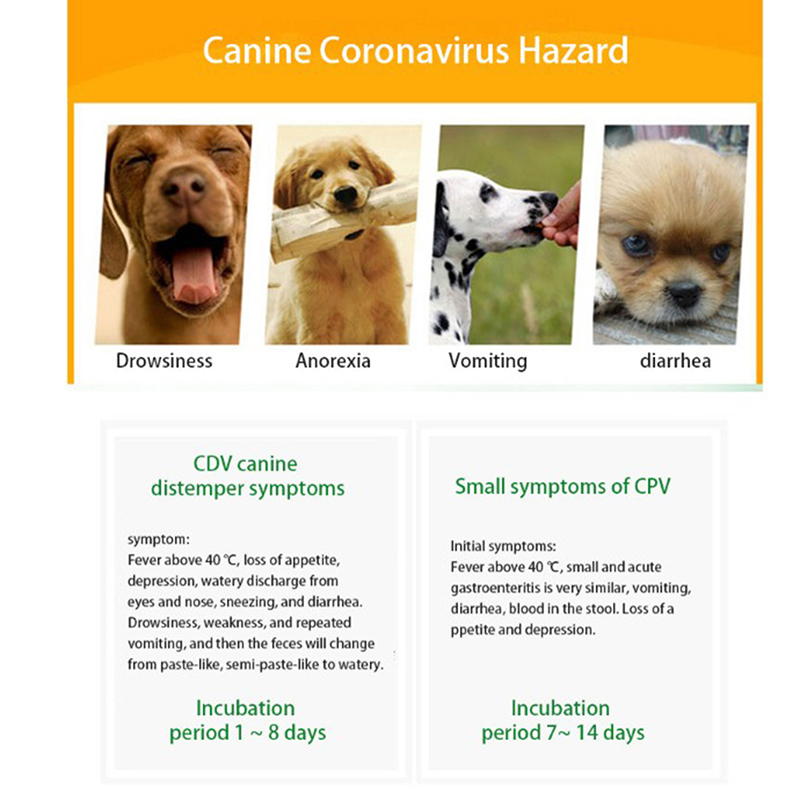 Canine Coronavirus Hazard

Drowsiness

Anorexia

Vomiting

diarrhea

CDV canine distemper symptoms

symptom:
Fever above 40 ℃, loss of appetite, depression, watery discharge from eyes and nose, sneezing, and diarrhea. Drowsiness, weakness, and repeated vomiting, and then the feces will change from paste-like, semi-paste-like to watery.

Incubation period 1 ~ 8 days

Small symptoms of CPV

Initial symptoms:
Fever above 40 ℃, small and acute gastroenteritis is very similar, vomiting, diarrhea, blood in the stool. Loss of a ppetite and depression.

Incubation period 7~ 14 days